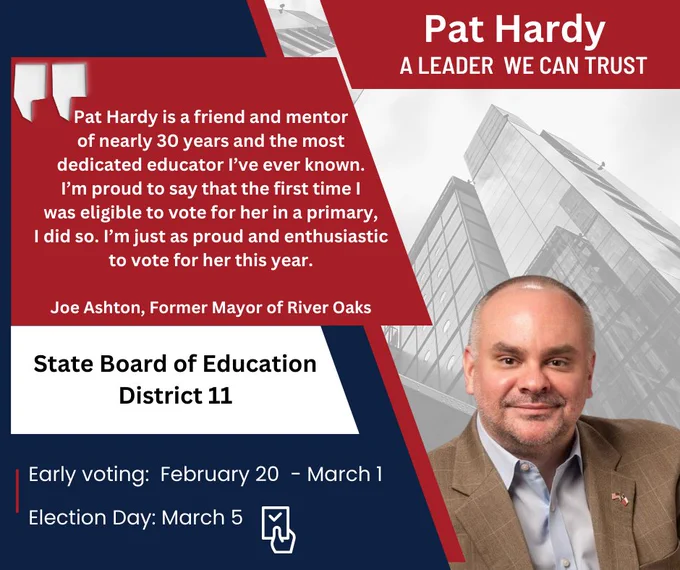 Pat Hardy
A LEADER WE CAN TRUST

Pat Hardy is a friend and mentor of nearly 30 years and the most dedicated educator I've ever known. I'm proud to say that the first time I was eligible to vote for her in a primary, I did so. I'm just as proud and enthusiastic to vote for her this year.

Joe Ashton, Former Mayor of River Oaks

State Board of Education
District 11

Early voting: February 20 - March 1

Election Day: March 5